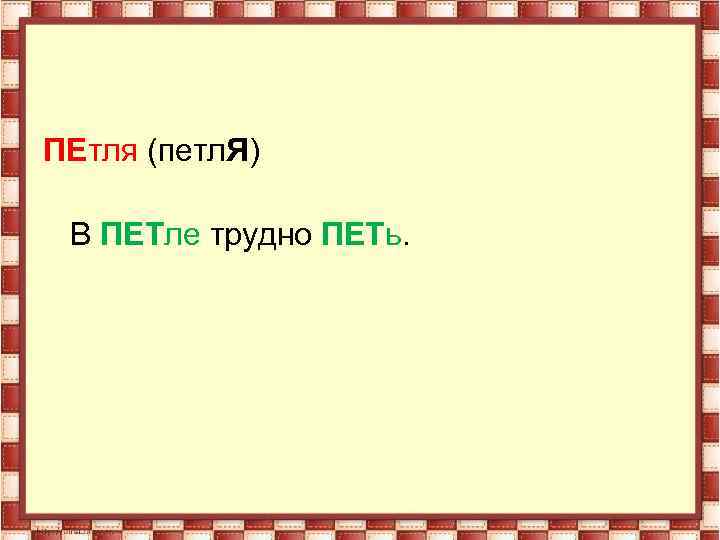 ПЕтля (петлЯ)

В ПЕТле трудно ПЕТь.